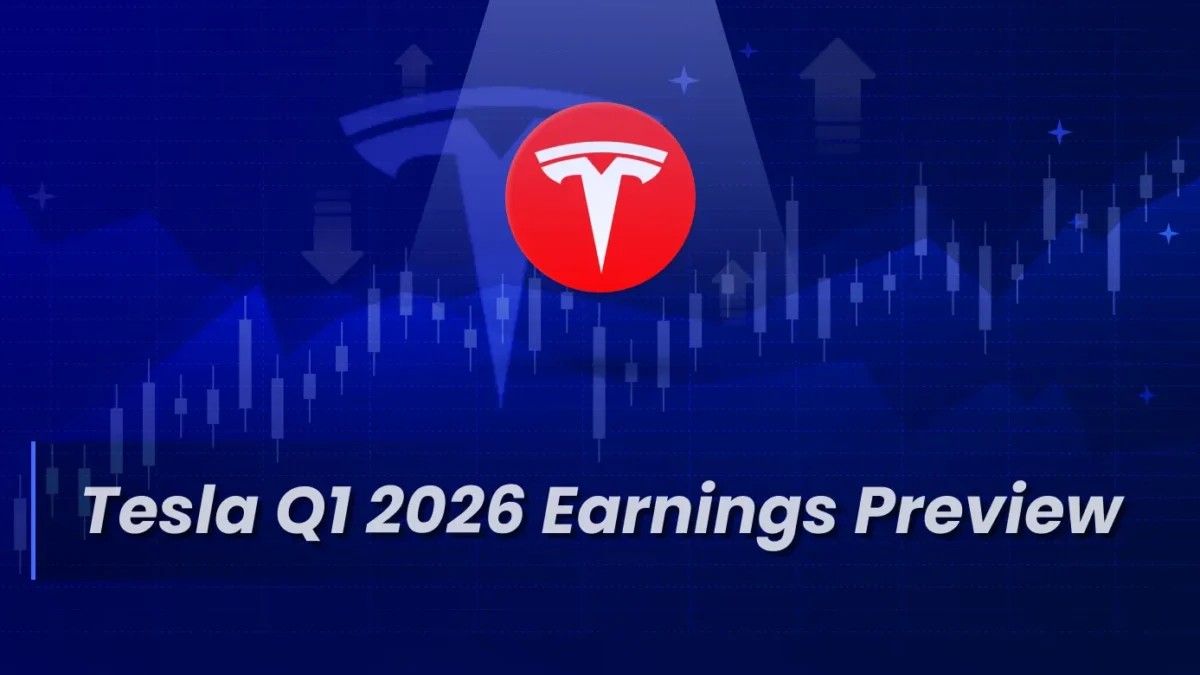 Tesla Q1 2026 Earnings Preview